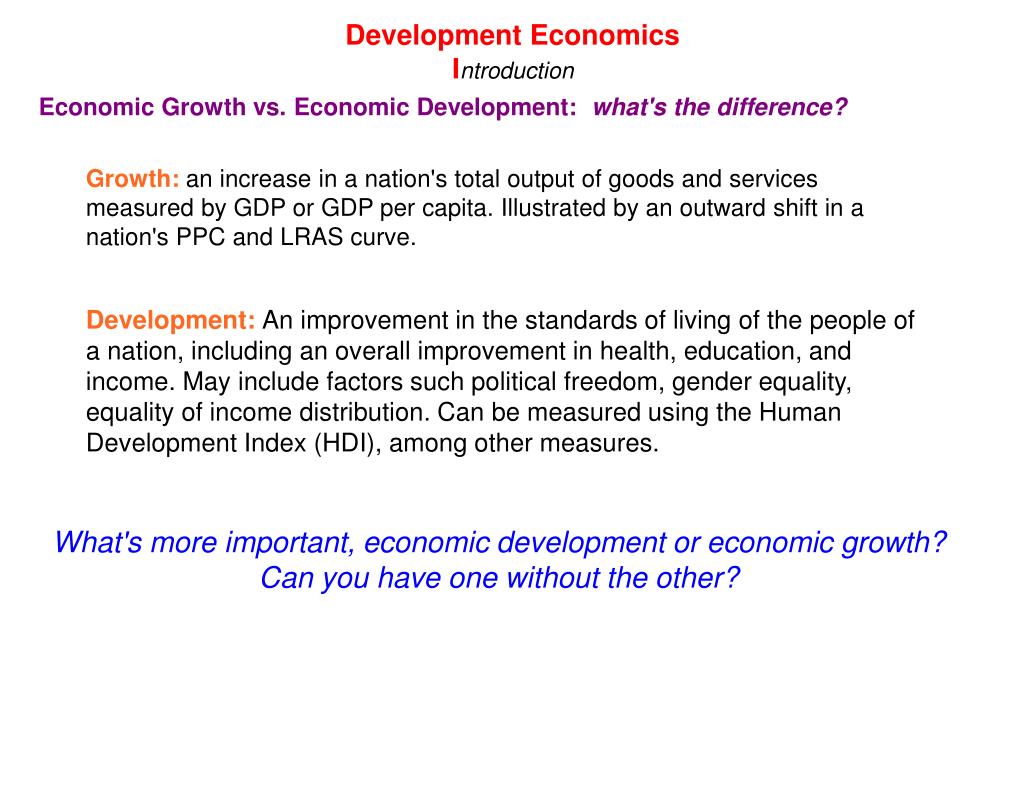 Development Economics
Introduction
Economic Growth vs. Economic Development: what's the difference?

Growth: an increase in a nation's total output of goods and services measured by GDP or GDP per capita. Illustrated by an outward shift in a nation's PPC and LRAS curve.

Development: An improvement in the standards of living of the people of a nation, including an overall improvement in health, education, and income. May include factors such political freedom, gender equality, equality of income distribution. Can be measured using the Human Development Index (HDI), among other measures.

What's more important, economic development or economic growth? Can you have one without the other?